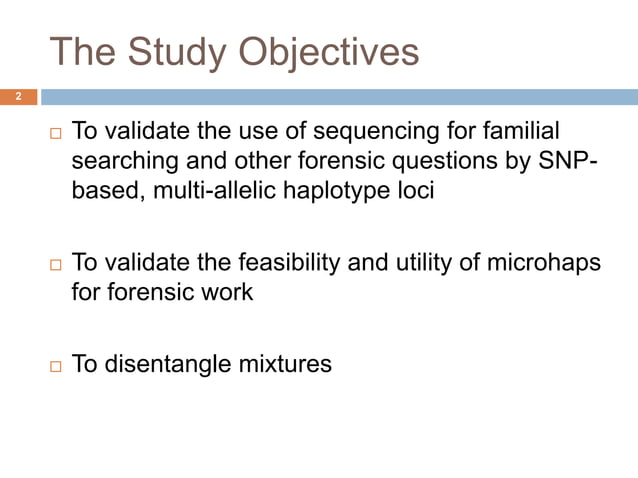 The Study Objectives

2

□ To validate the use of sequencing for familial searching and other forensic questions by SNP-based, multi-allelic haplotype loci

□ To validate the feasibility and utility of microhaps for forensic work

□ To disentangle mixtures